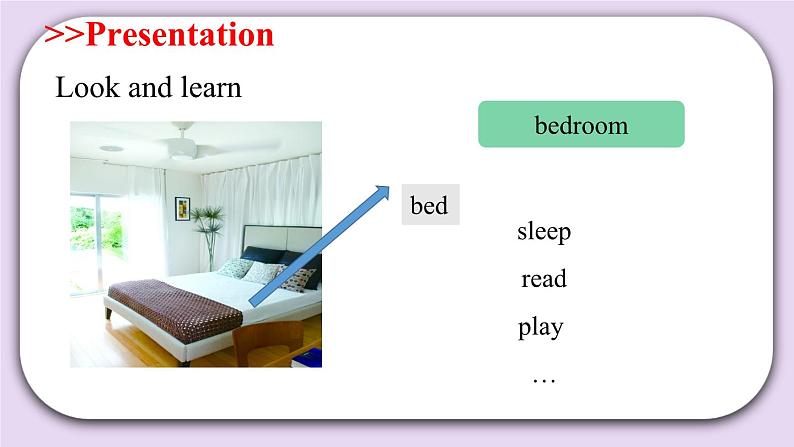 >>Presentation

Look and learn

bedroom

bed

sleep

read

play

…